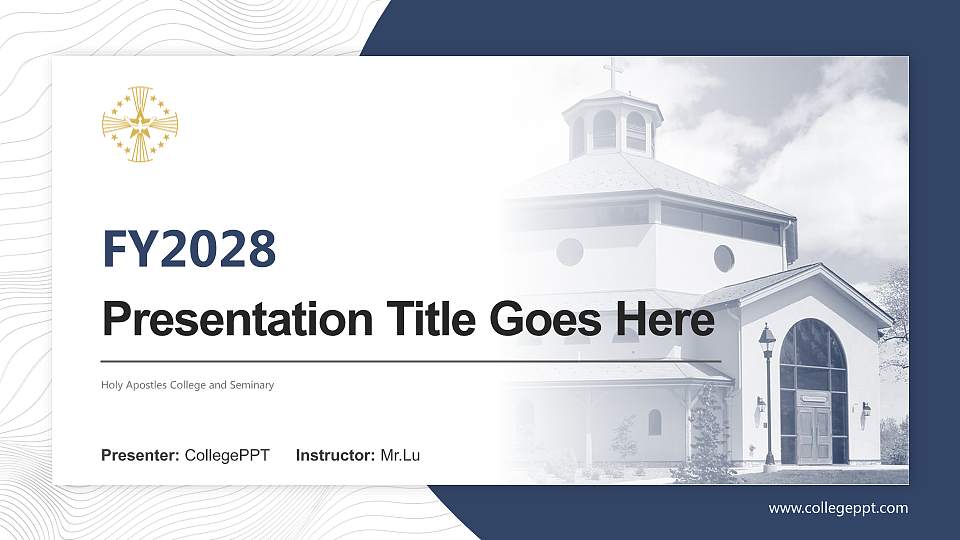 FY2028

Presentation Title Goes Here

Holy Apostles College and Seminary

Presenter: CollegePPT Instructor: Mr.Lu

www.collegeppt.com